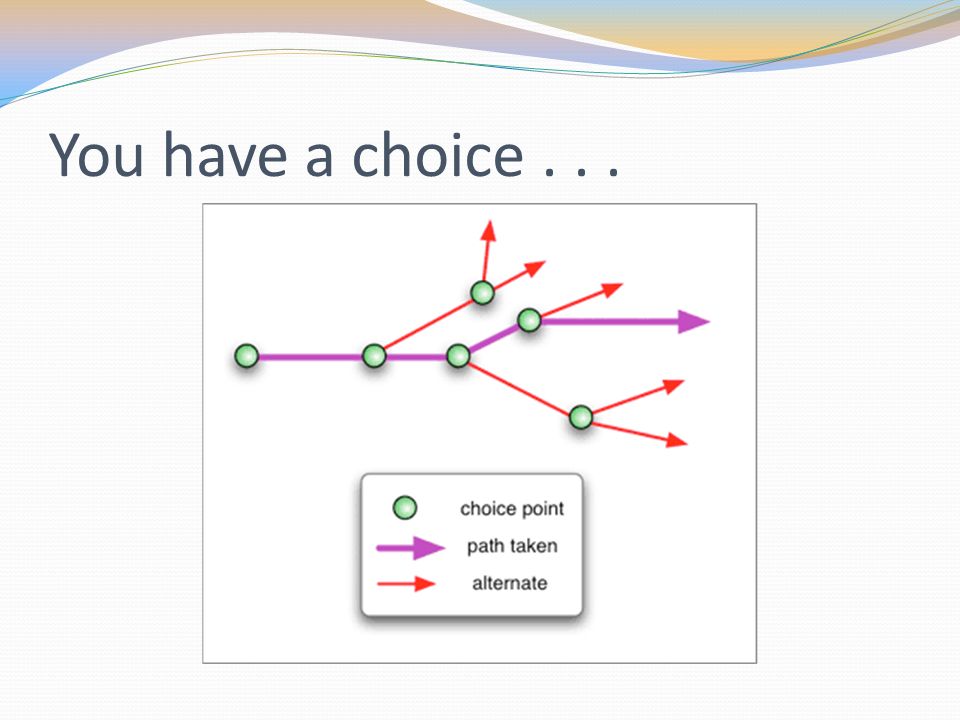 You have a choice . . .

choice point
path taken
alternate